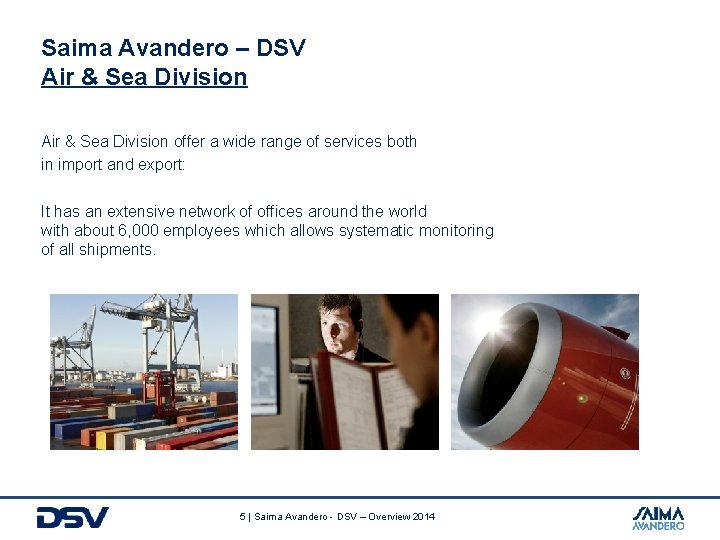 Saima Avandero – DSV
Air & Sea Division

Air & Sea Division offer a wide range of services both in import and export:

It has an extensive network of offices around the world with about 6,000 employees which allows systematic monitoring of all shipments.

DSV

5 | Saima Avandero - DSV – Overview 2014

SAIMA AVANDERO